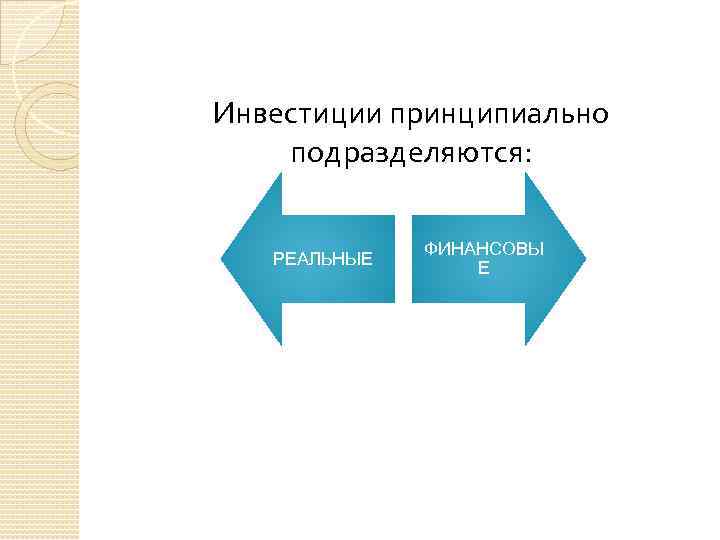 Инвестиции принципиально подразделяются:

РЕАЛЬНЫЕ

ФИНАНСОВЫЕ